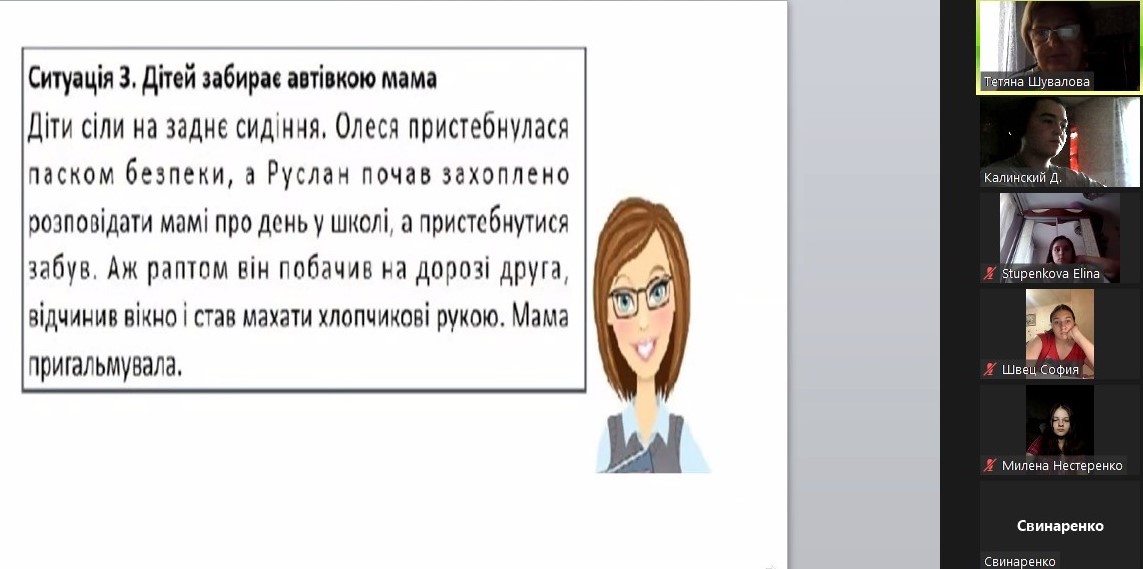 Ситуація 3. Дітей забирає автівкою мама
Діти сіли на заднє сидіння. Олеся пристебнулася паском безпеки, а Руслан почав захоплено розповідати мамі про день у школі, а пристебнутися забув. Аж раптом він побачив на дорозі друга, відчинив вікно і став махати хлопчикові рукою. Мама пригальмувала.

Тетяна Шувалова
Калинский Д.
Stupenkova Elina
Швец София
Милена Нестеренко
Свинаренко
Свинаренко